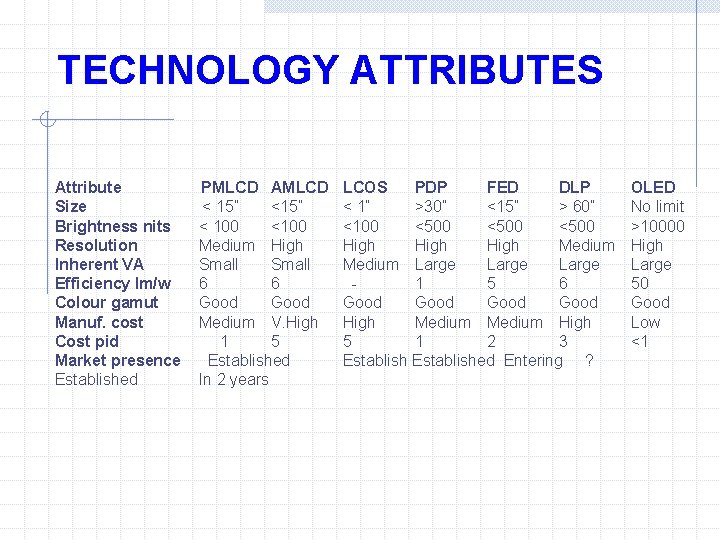 TECHNOLOGY ATTRIBUTES

| Attribute | PMLCD | AMLCD | LCOS | PDP | FED | DLP | OLED |
|---|---|---|---|---|---|---|---|
| Size | < 15" | <15" | < 1" | >30" | <15" | > 60" | No limit |
| Brightness nits | < 100 | <100 | <100 | <500 | <500 | <500 | >10000 |
| Resolution | Medium | High | High | High | High | Medium | High |
| Inherent VA | Small | Small | Medium | Large | Large | Large | Large |
| Efficiency lm/w | 6 | 6 | - | 1 | 5 | 6 | 50 |
| Colour gamut | Good | Good | Good | Good | Good | Good | Good |
| Manuf. cost | Medium | V.High | High | Medium | Medium | High | Low |
| Cost pid | 1 | 5 | 5 | 1 | 2 | 3 | <1 |

Market presence Established Establish Established Entering ?
Established In 2 years